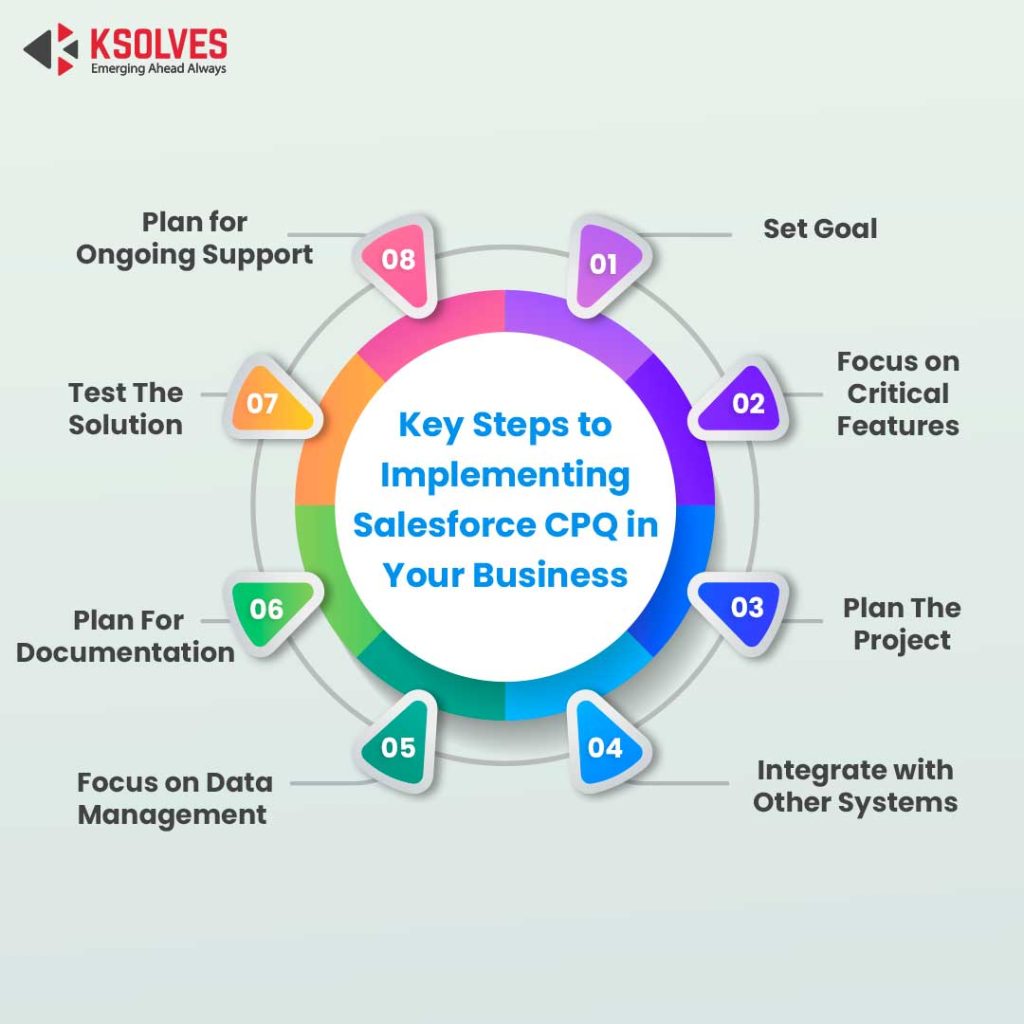 KSOLVES
Emerging Ahead Always

Key Steps to Implementing Salesforce CPQ in Your Business

01
Set Goal

02
Focus on Critical Features

03
Plan The Project

04
Integrate with Other Systems

05
Focus on Data Management

06
Plan For Documentation

07
Test The Solution

08
Plan for Ongoing Support